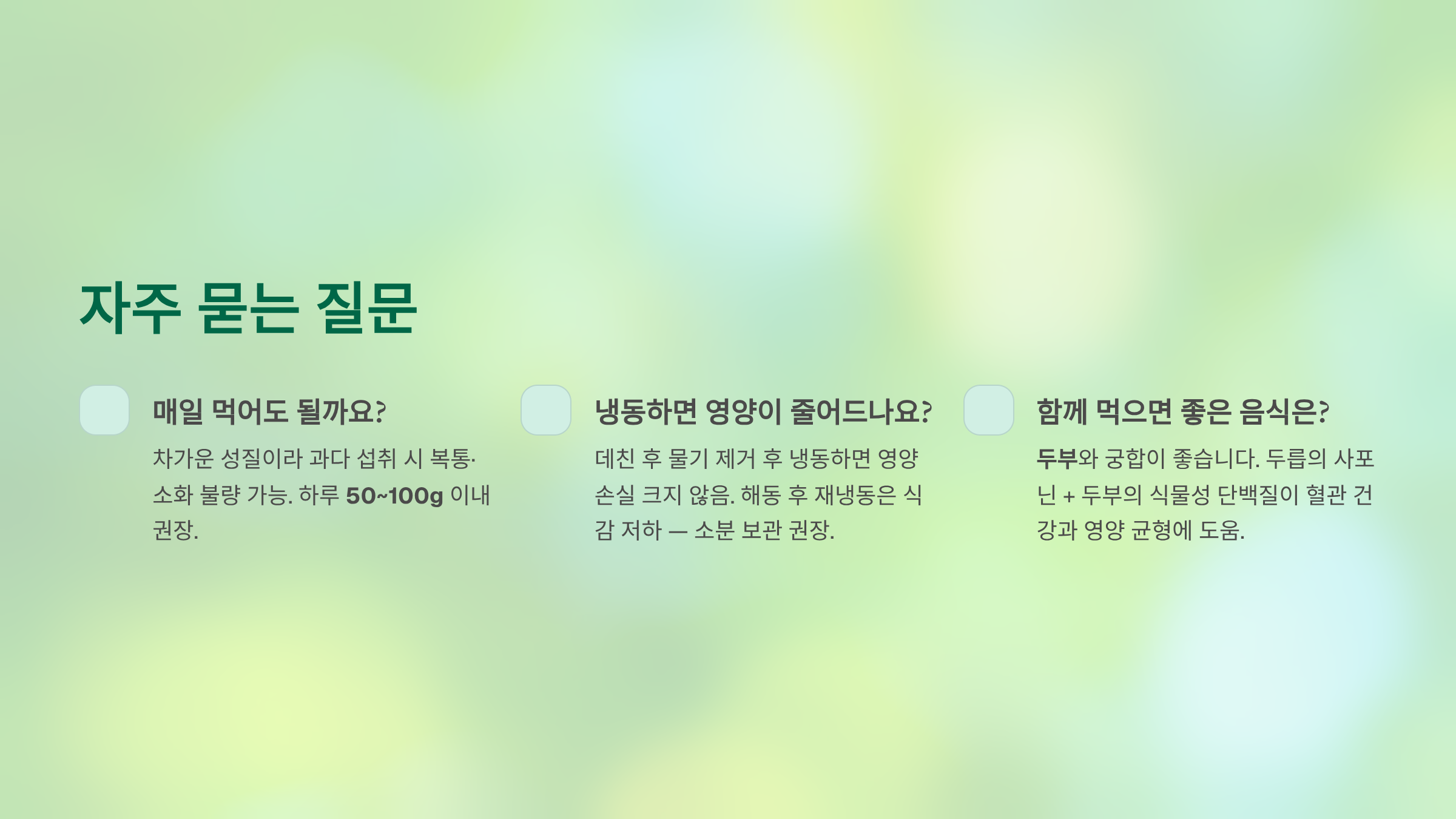 자주 묻는 질문

매일 먹어도 될까요?

차가운 성질이라 과다 섭취 시 복통·소화 불량 가능. 하루 50~100g 이내 권장.

냉동하면 영양이 줄어드나요?

데친 후 물기 제거 후 냉동하면 영양 손실 크지 않음. 해동 후 재냉동은 식감 저하 — 소분 보관 권장.

함께 먹으면 좋은 음식은?

두부와 궁합이 좋습니다. 두릅의 사포닌 + 두부의 식물성 단백질이 혈관 건강과 영양 균형에 도움.